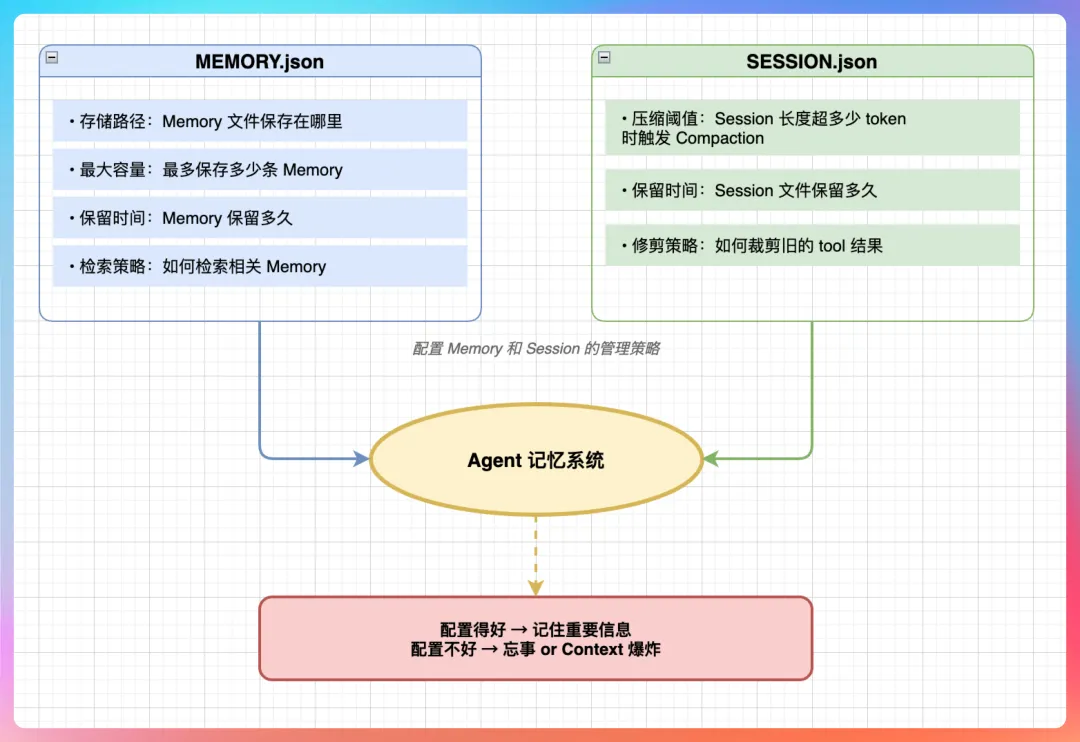 MEMORY.json

• 存储路径：Memory 文件保存在哪里

• 最大容量：最多保存多少条 Memory

• 保留时间：Memory 保留多久

• 检索策略：如何检索相关 Memory

SESSION.json

• 压缩阈值：Session 长度超多少 token 时触发 Compaction

• 保留时间：Session 文件保留多久

• 修剪策略：如何裁剪旧的 tool 结果

配置 Memory 和 Session 的管理策略

Agent 记忆系统

配置得好 → 记住重要信息
配置不好 → 忘事 or Context 爆炸